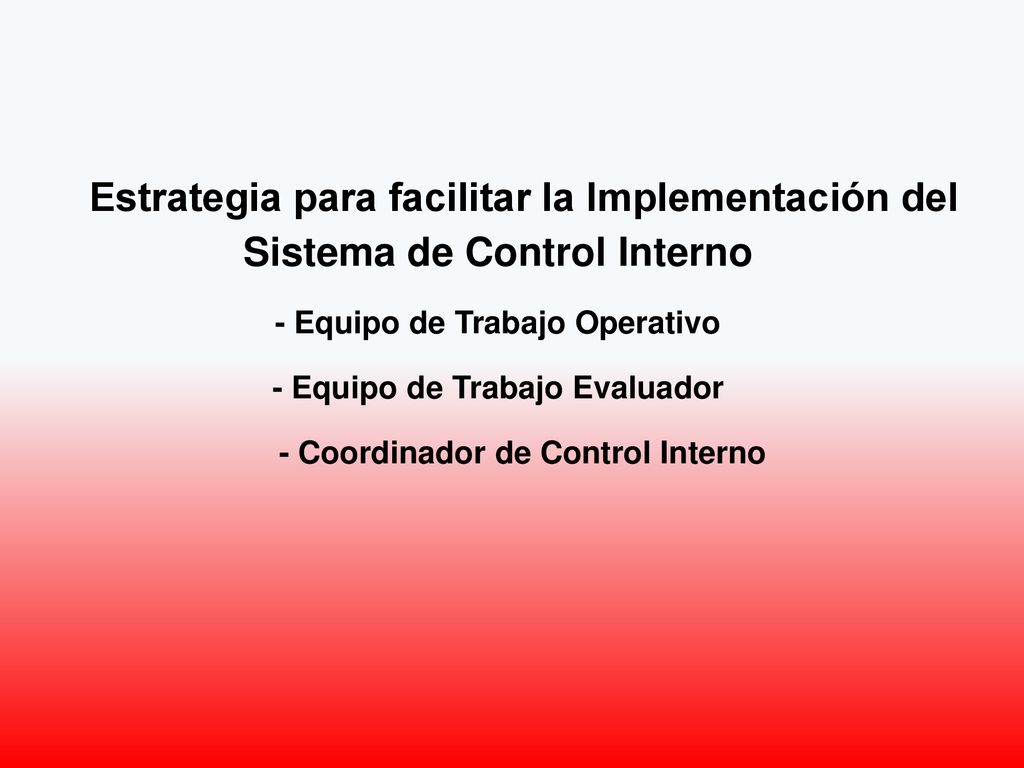 Estrategia para facilitar la Implementación del Sistema de Control Interno

- Equipo de Trabajo Operativo

- Equipo de Trabajo Evaluador

- Coordinador de Control Interno